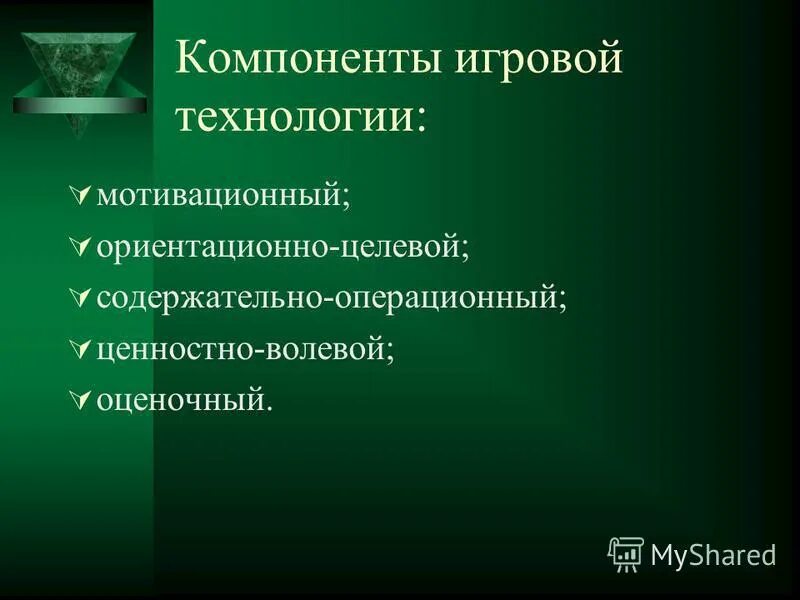 Компоненты игровой технологии:

мотивационный;

ориентационно-целевой;

содержательно-операционный;

ценностно-волевой;

оценочный.

MyShared